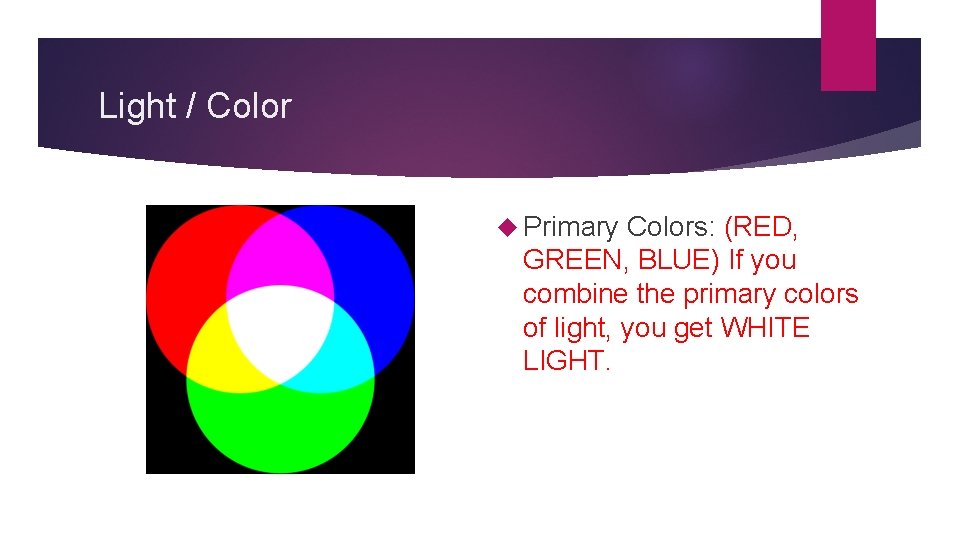 Light / Color

Primary Colors: (RED, GREEN, BLUE) If you combine the primary colors of light, you get WHITE LIGHT.